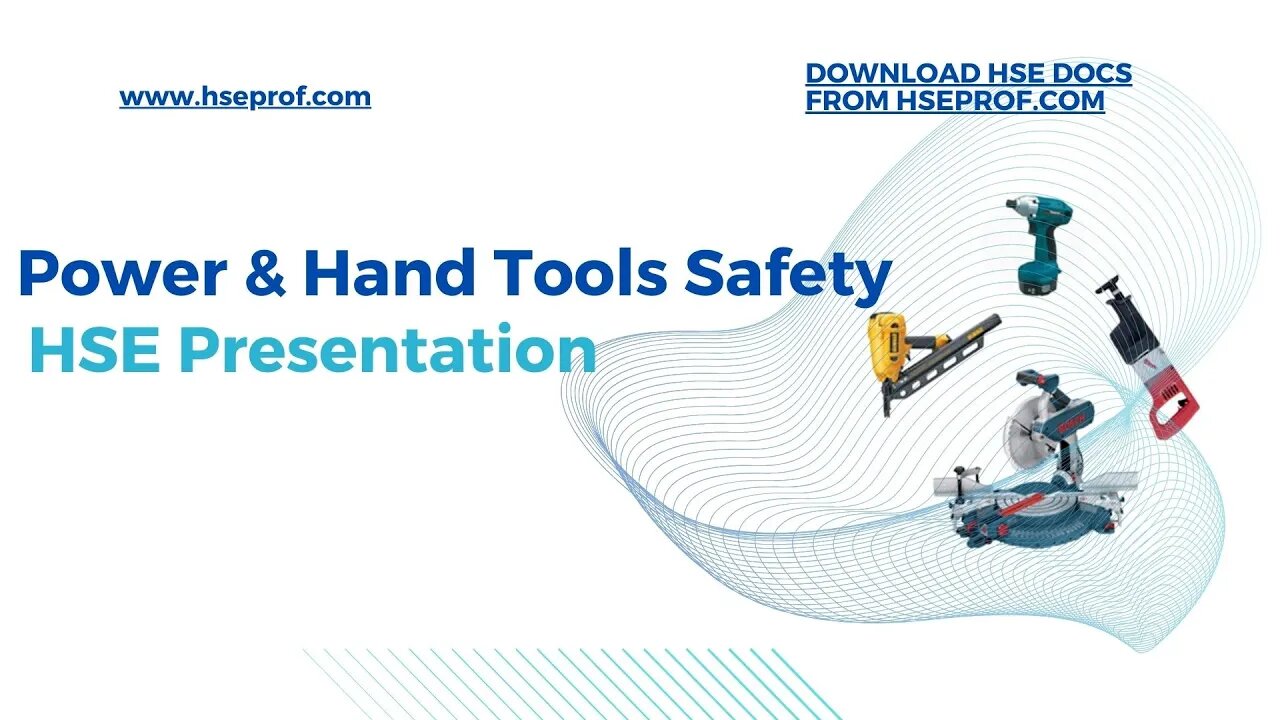 www.hseprof.com

DOWNLOAD HSE DOCS FROM HSEPROF.COM

Power & Hand Tools Safety

HSE Presentation

BOSCH